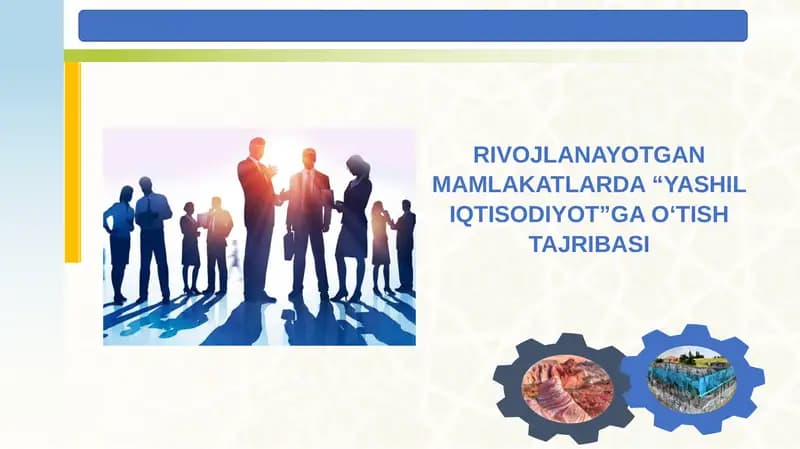 RIVOJLANAYOTGAN MAMLAKATLARDA “YASHIL IQTISODIYOT”GA O‘TISH TAJRIBASI